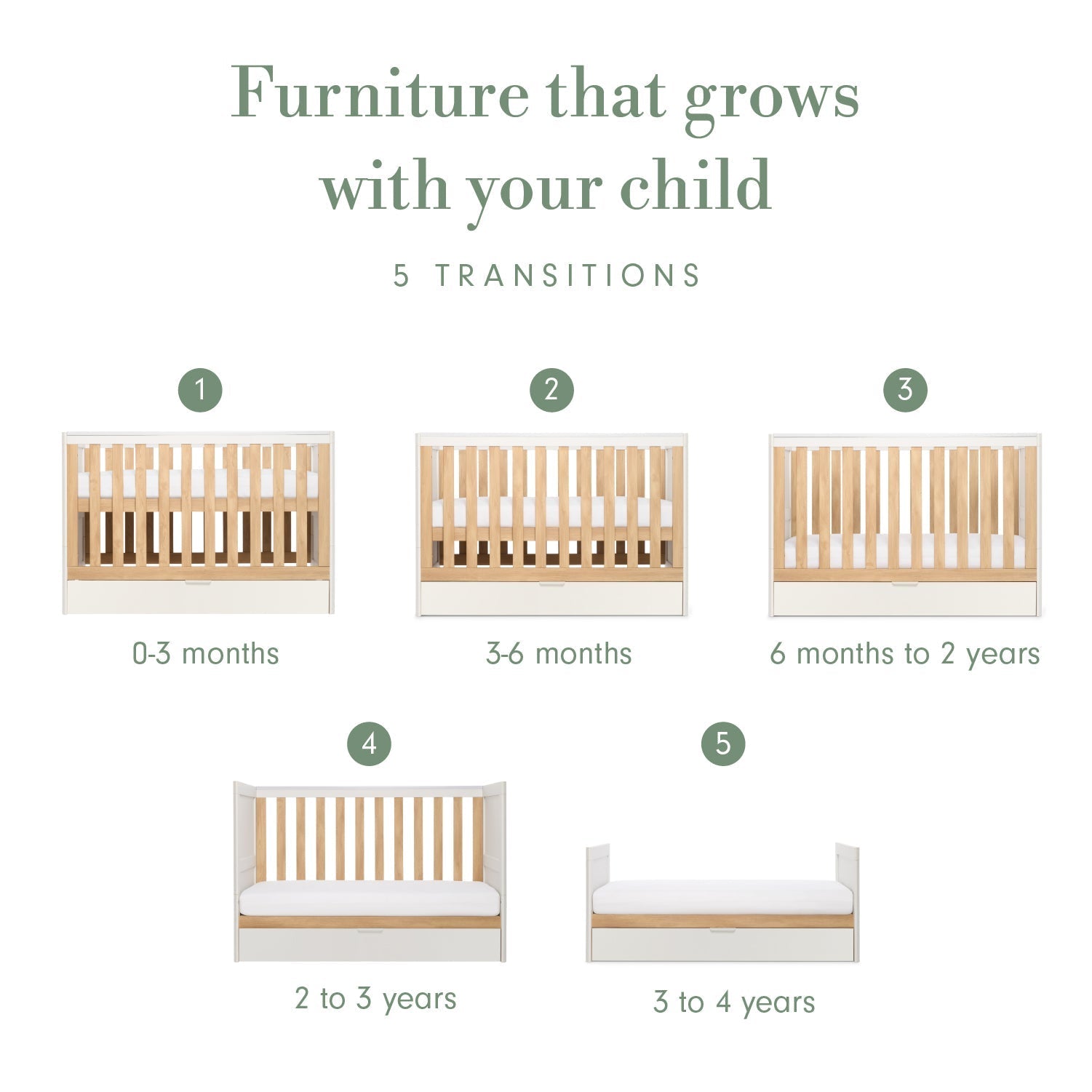 Furniture that grows with your child

5 TRANSITIONS

1

0-3 months

2

3-6 months

3

6 months to 2 years

4

2 to 3 years

5

3 to 4 years